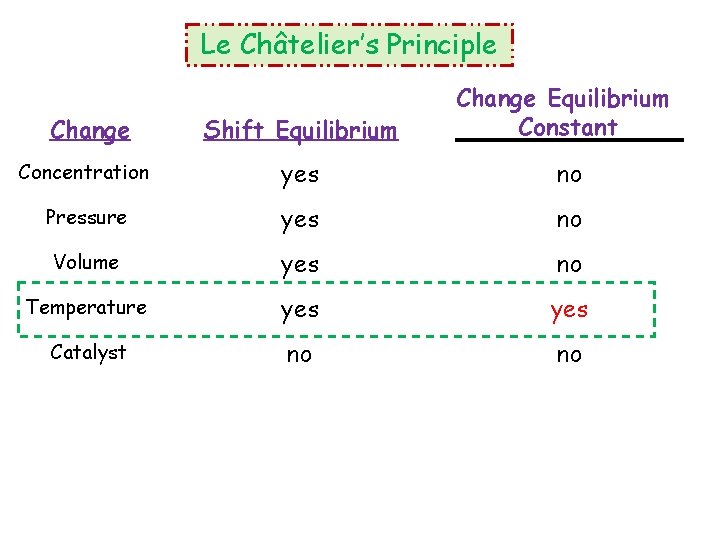 Le Châtelier's Principle

| Change | Shift Equilibrium | Change Equilibrium Constant |
|---|---|---|
| Concentration | yes | no |
| Pressure | yes | no |
| Volume | yes | no |
| Temperature | yes | yes |
| Catalyst | no | no |